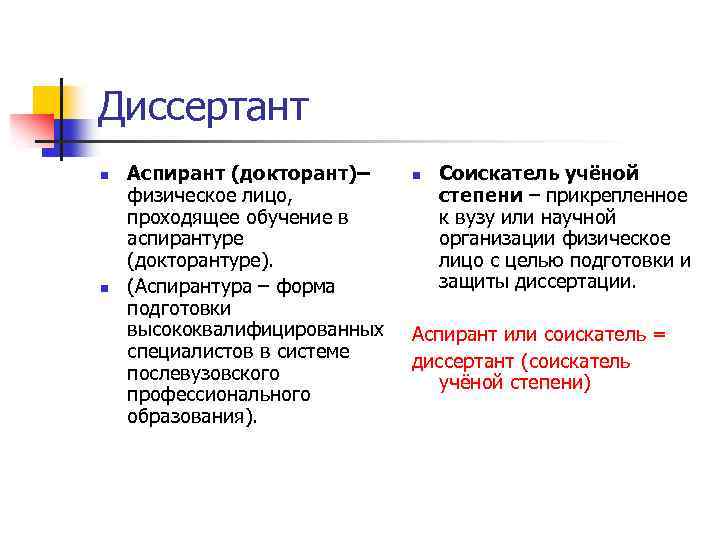 Диссертант

Аспирант (докторант)– физическое лицо, проходящее обучение в аспирантуре (докторантуре).

(Аспирантура – форма подготовки высококвалифицированных специалистов в системе послевузовского профессионального образования).

Соискатель учёной степени – прикрепленное к вузу или научной организации физическое лицо с целью подготовки и защиты диссертации.

Аспирант или соискатель = диссертант (соискатель учёной степени)